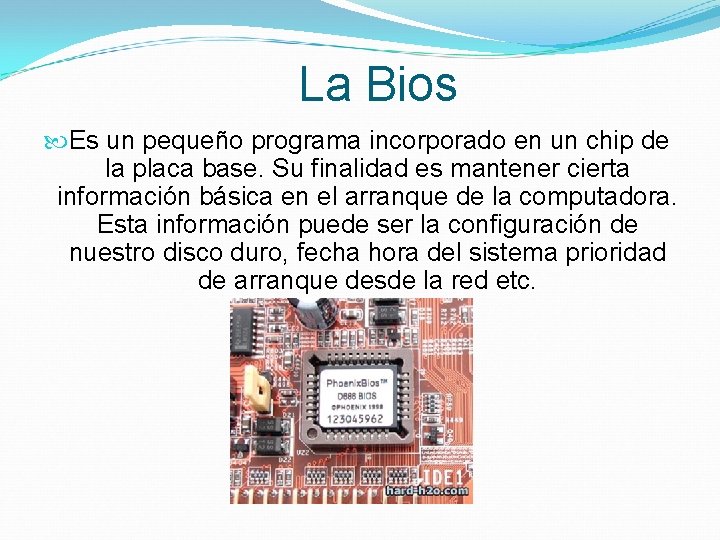 La Bios

Es un pequeño programa incorporado en un chip de la placa base. Su finalidad es mantener cierta información básica en el arranque de la computadora. Esta información puede ser la configuración de nuestro disco duro, fecha hora del sistema prioridad de arranque desde la red etc.

PhoenixBios™
D686 BIOS
©PHOENIX 1998
123045962

IDE1
hard-h2o.com